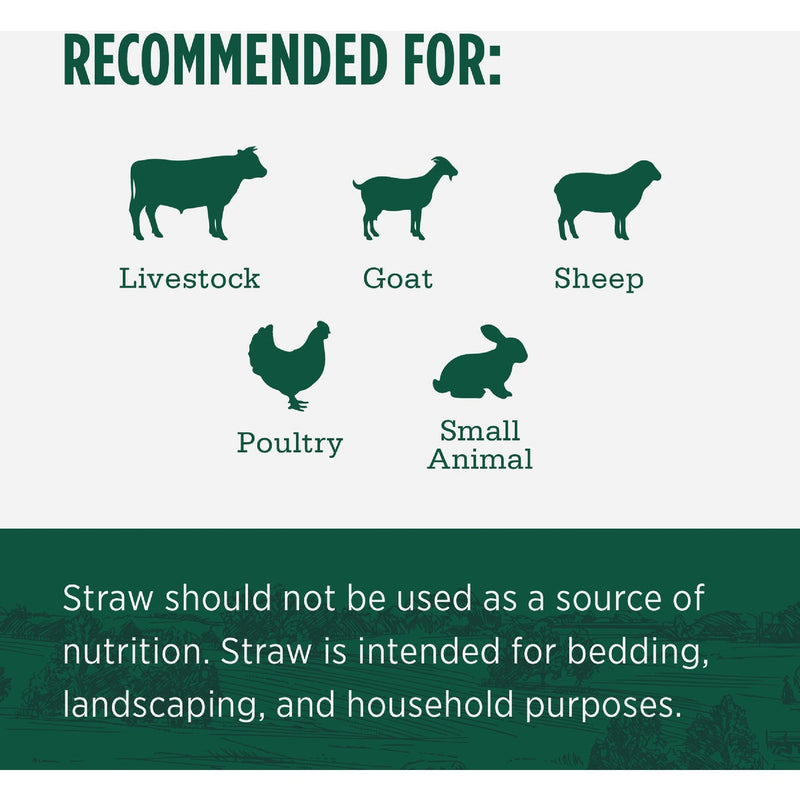 RECOMMENDED FOR:

Livestock

Goat

Sheep

Poultry

Small Animal

Straw should not be used as a source of nutrition. Straw is intended for bedding, landscaping, and household purposes.